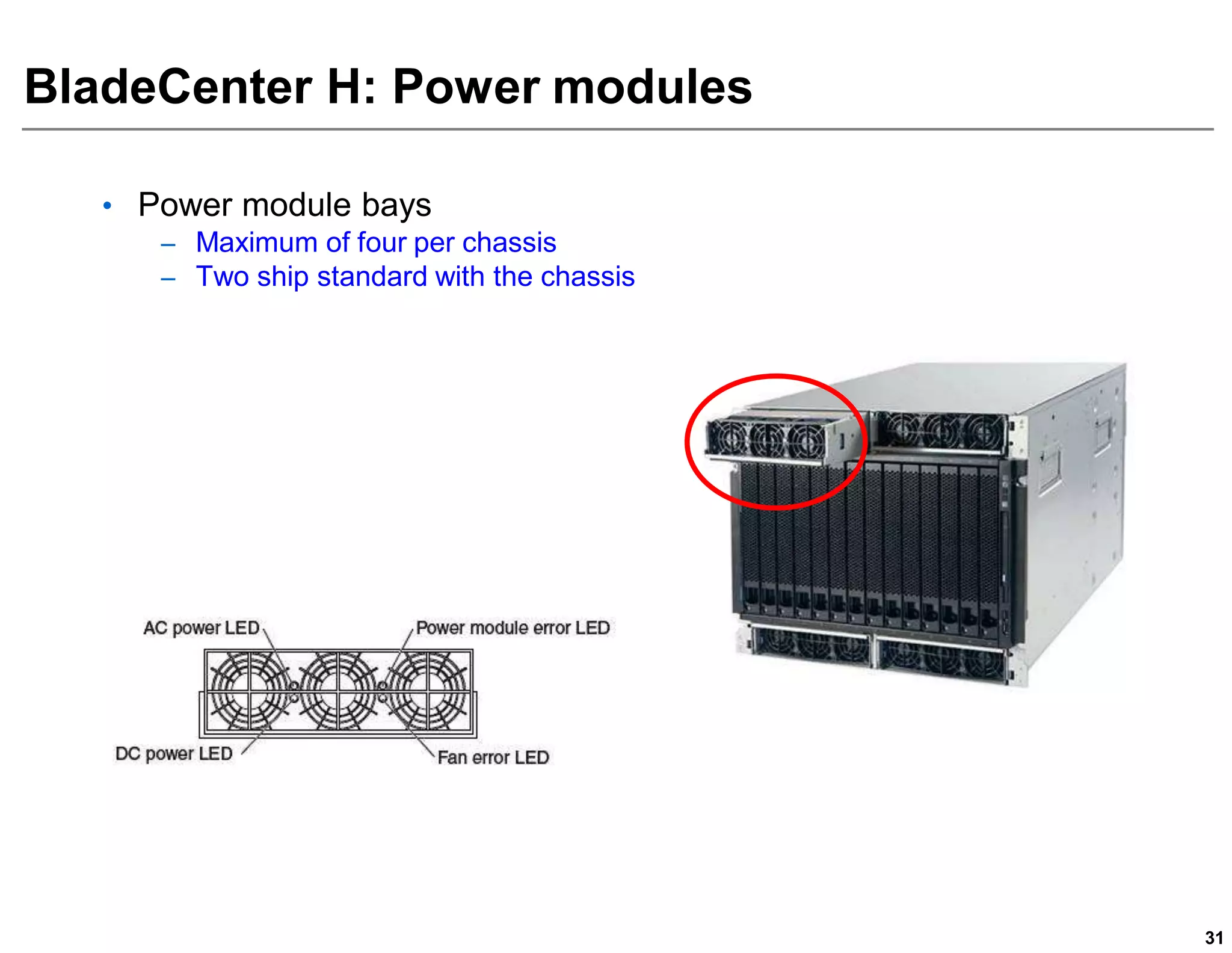 BladeCenter H: Power modules

• Power module bays
  – Maximum of four per chassis
  – Two ship standard with the chassis

AC power LED

Power module error LED

DC power LED

Fan error LED

31